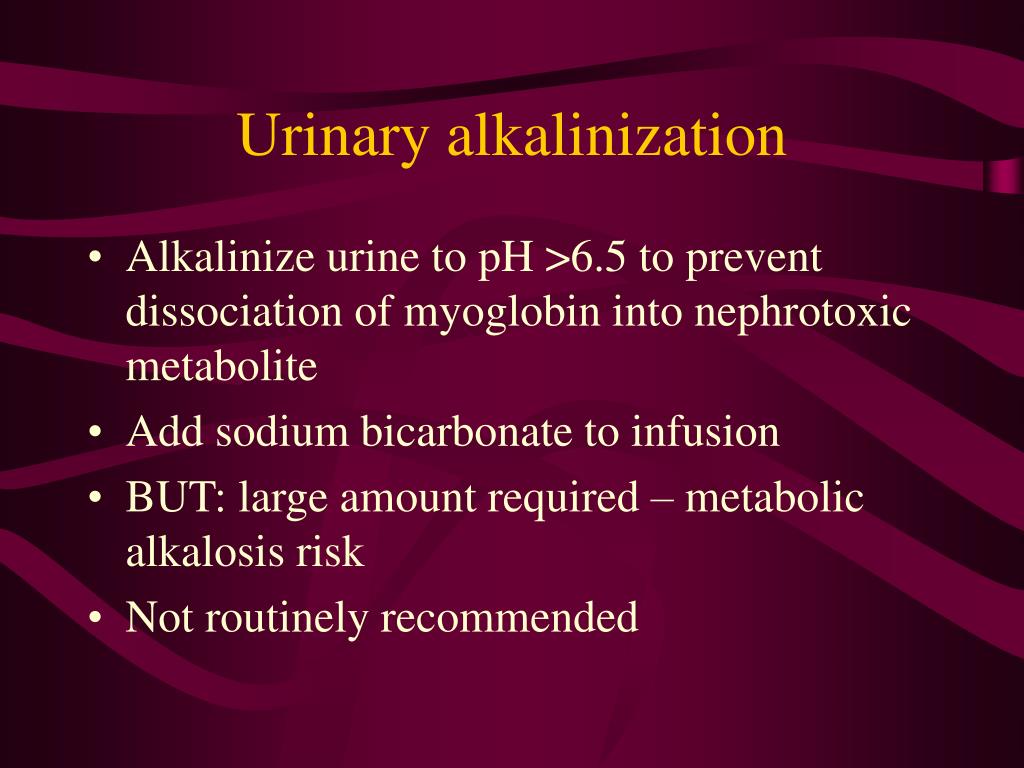 Urinary alkalinization

• Alkalinize urine to pH >6.5 to prevent dissociation of myoglobin into nephrotoxic metabolite
• Add sodium bicarbonate to infusion
• BUT: large amount required – metabolic alkalosis risk
• Not routinely recommended